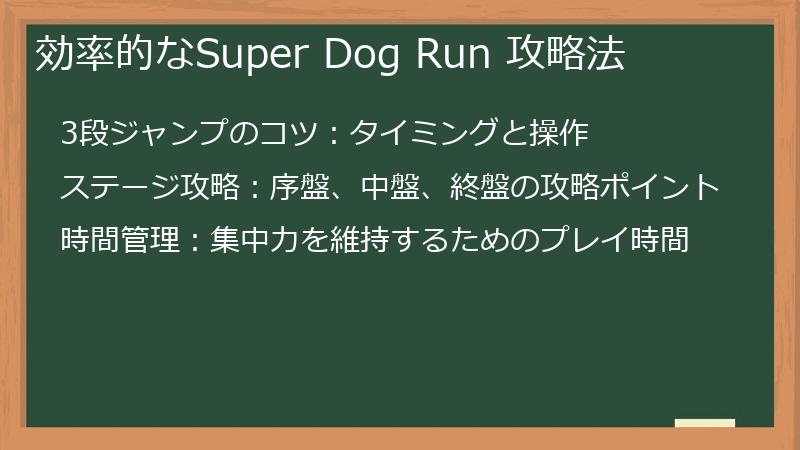 効率的なSuper Dog Run 攻略法

3段ジャンプのコツ：タイミングと操作

ステージ攻略：序盤、中盤、終盤の攻略ポイント

時間管理：集中力を維持するためのプレイ時間